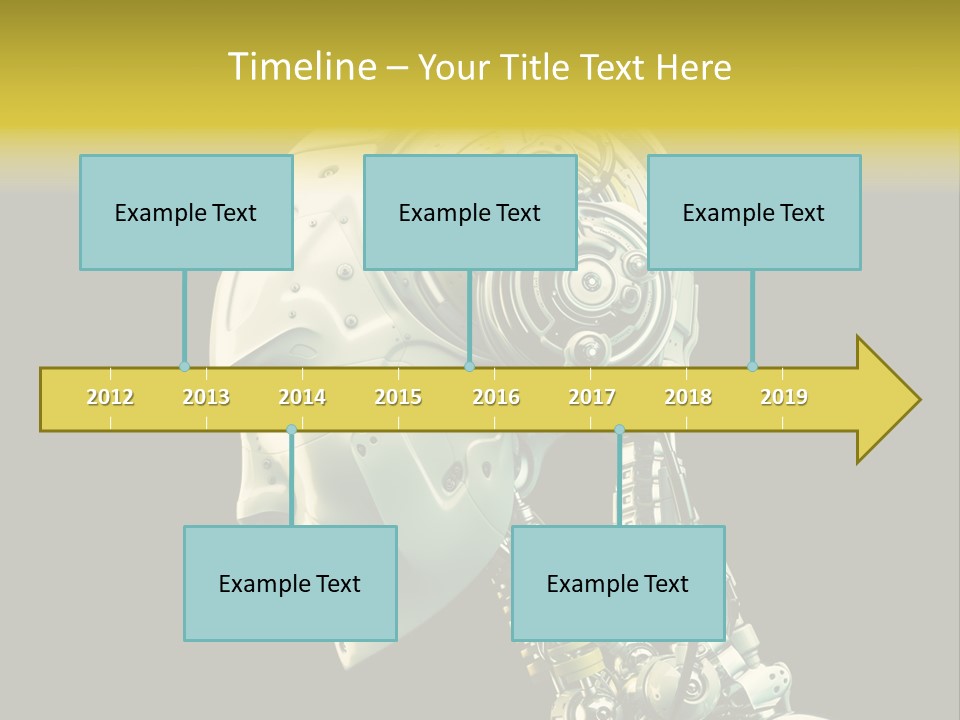 Timeline – Your Title Text Here

Example Text

Example Text

Example Text

2012 2013 2014 2015 2016 2017 2018 2019

Example Text

Example Text